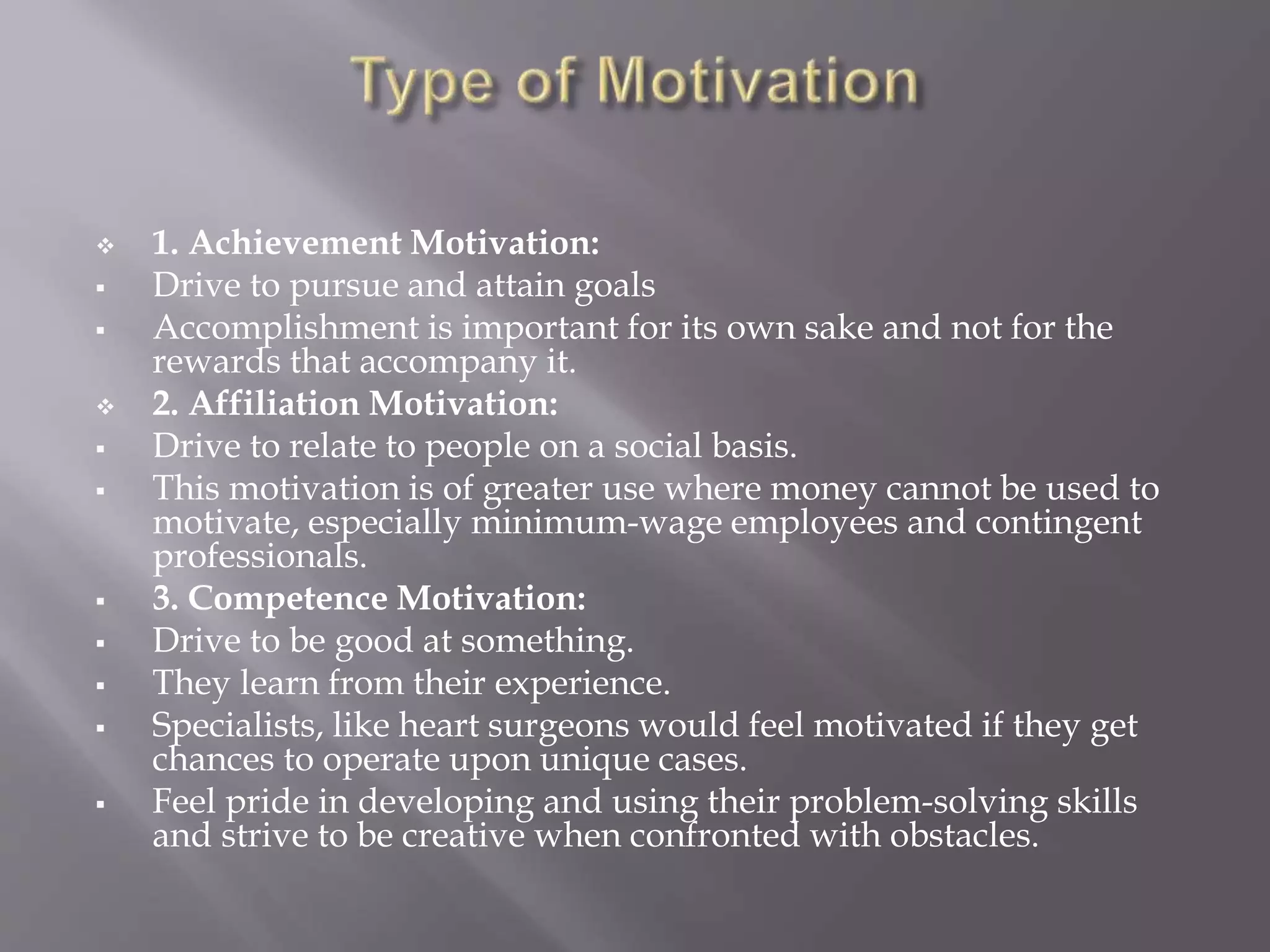 Type of Motivation

❖ 1. Achievement Motivation:
▪ Drive to pursue and attain goals
▪ Accomplishment is important for its own sake and not for the rewards that accompany it.
❖ 2. Affiliation Motivation:
▪ Drive to relate to people on a social basis.
▪ This motivation is of greater use where money cannot be used to motivate, especially minimum-wage employees and contingent professionals.
▪ 3. Competence Motivation:
▪ Drive to be good at something.
▪ They learn from their experience.
▪ Specialists, like heart surgeons would feel motivated if they get chances to operate upon unique cases.
▪ Feel pride in developing and using their problem-solving skills and strive to be creative when confronted with obstacles.